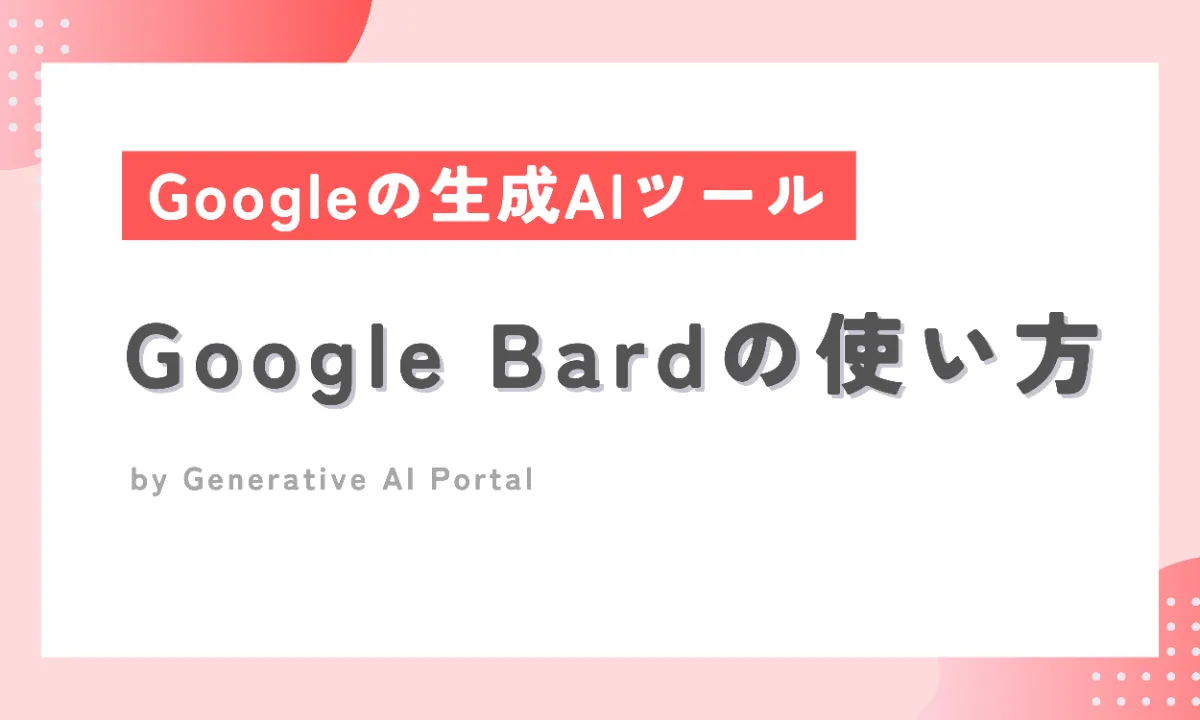 Googleの生成AIツール

Google Bardの使い方

by Generative AI Portal